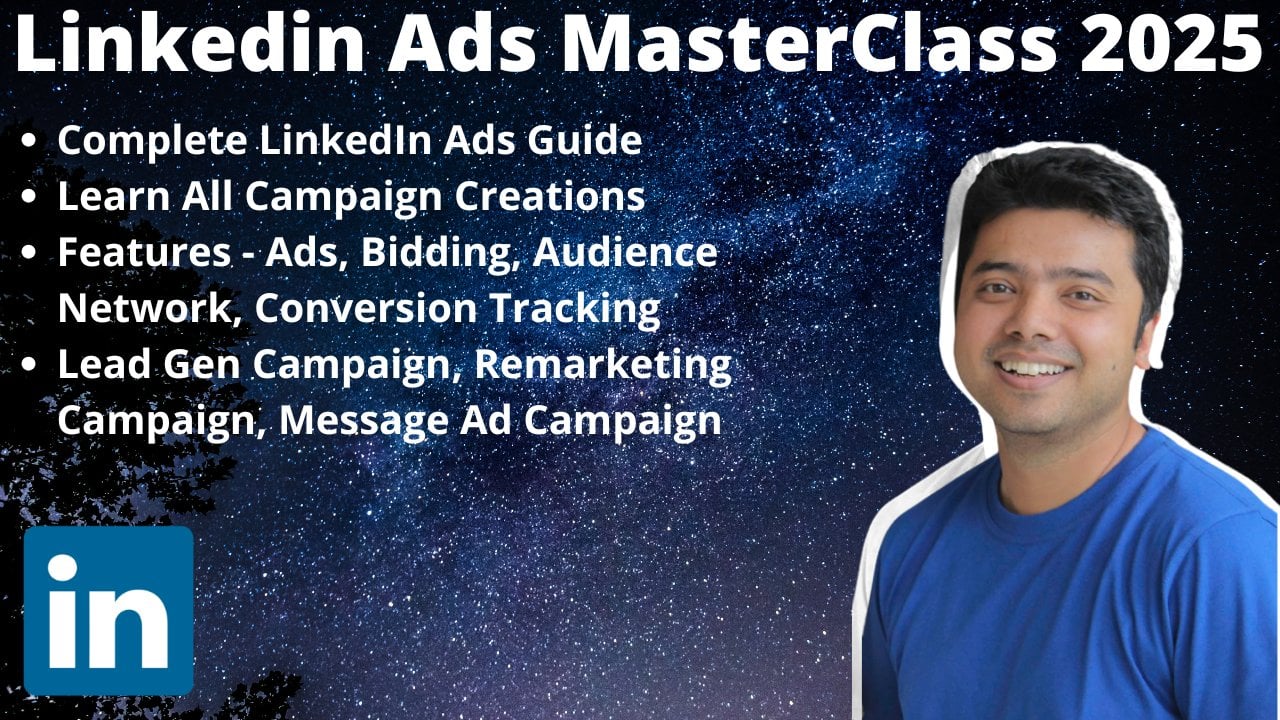 Linkedin Ads MasterClass 2025

- Complete LinkedIn Ads Guide
- Learn All Campaign Creations
- Features - Ads, Bidding, Audience Network, Conversion Tracking
- Lead Gen Campaign, Remarketing Campaign, Message Ad Campaign

in